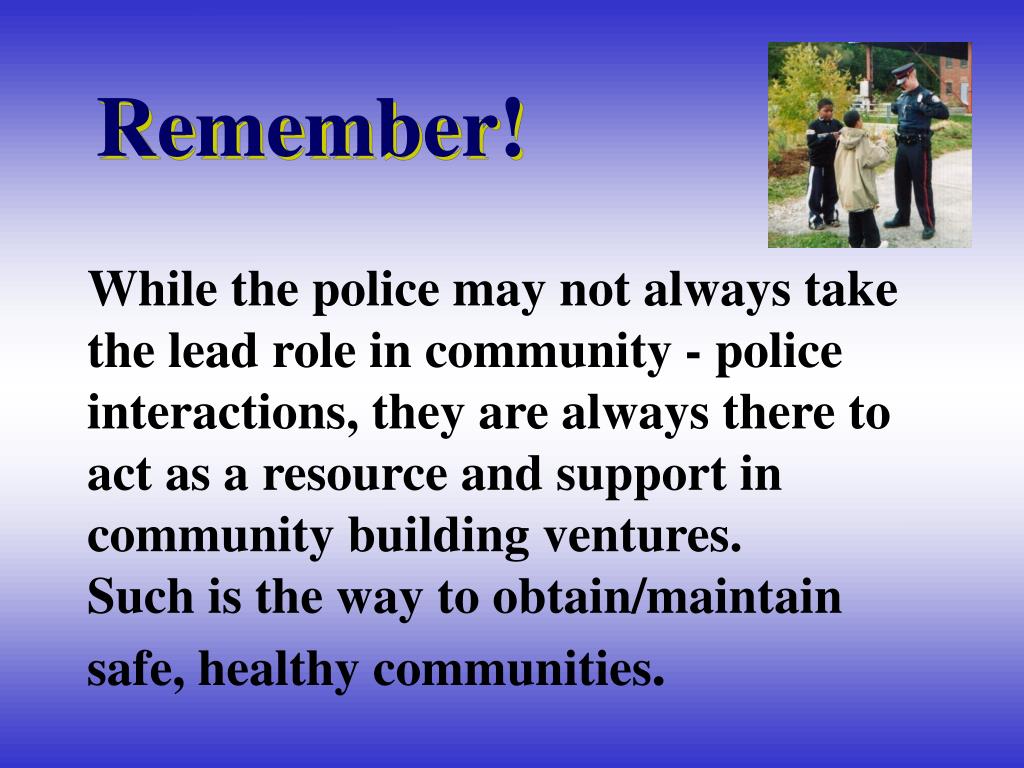 Remember!

While the police may not always take the lead role in community - police interactions, they are always there to act as a resource and support in community building ventures.
Such is the way to obtain/maintain safe, healthy communities.